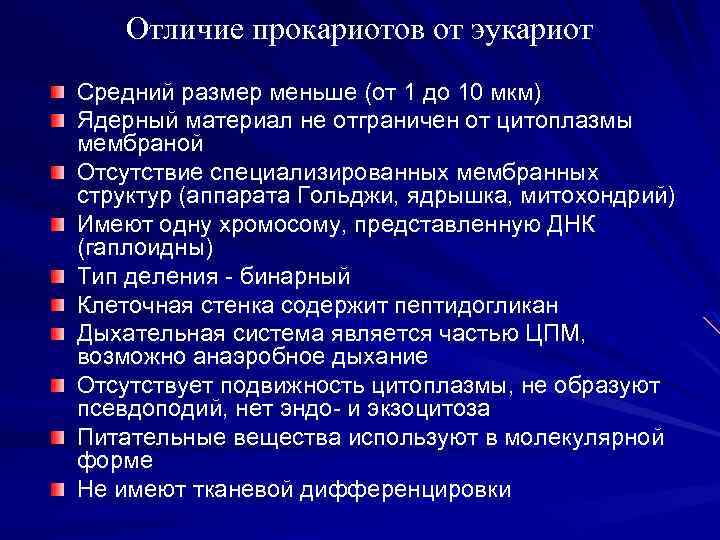 Отличие прокариотов от эукариот

Средний размер меньше (от 1 до 10 мкм)

Ядерный материал не отграничен от цитоплазмы мембраной

Отсутствие специализированных мембранных структур (аппарата Гольджи, ядрышка, митохондрий)

Имеют одну хромосому, представленную ДНК (гаплоидны)

Тип деления - бинарный

Клеточная стенка содержит пептидогликан

Дыхательная система является частью ЦПМ, возможно анаэробное дыхание

Отсутствует подвижность цитоплазмы, не образуют псевдоподий, нет эндо- и экзоцитоза

Питательные вещества используют в молекулярной форме

Не имеют тканевой дифференцировки